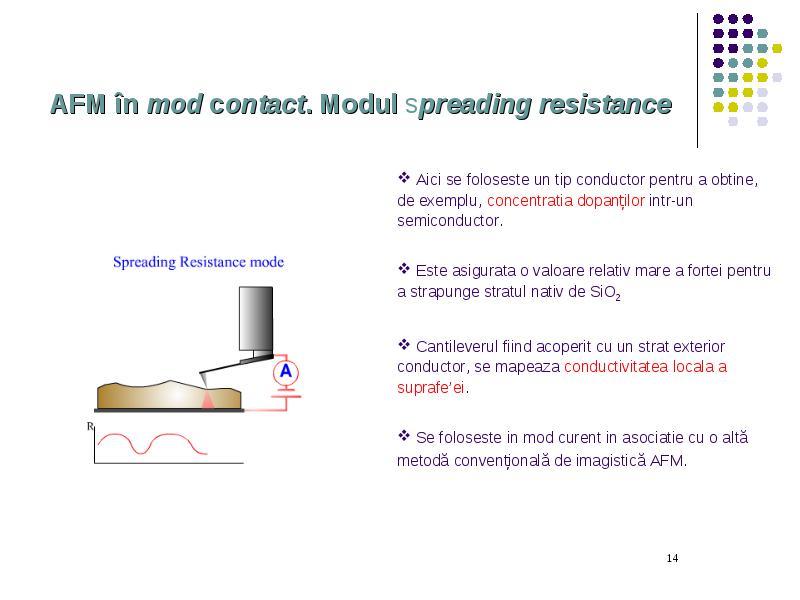 AFM în mod contact. Modul spreading resistance

Spreading Resistance mode

A

R

❖ Aici se foloseste un tip conductor pentru a obtine, de exemplu, concentratia dopanților intr-un semiconductor.

❖ Este asigurata o valoare relativ mare a fortei pentru a strapunge stratul nativ de $SiO_2$

❖ Cantileverul fiind acoperit cu un strat exterior conductor, se mapeaza conductivitatea locala a suprafe'ei.

❖ Se foloseste in mod curent in asociatie cu o altă metodă convențională de imagistică AFM.

14